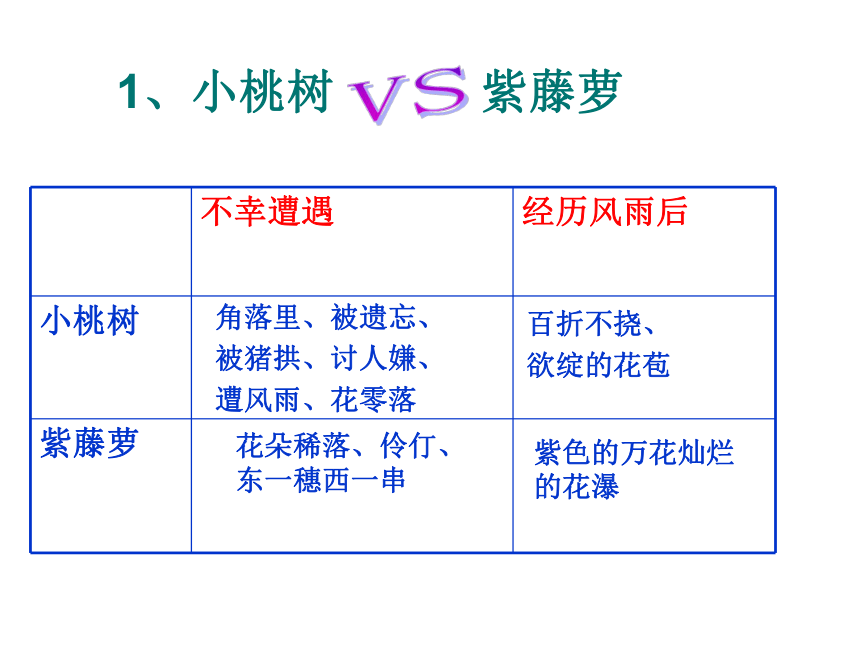 1、小桃树 VS 紫藤萝

|  | 不幸遭遇 | 经历风雨后 |
|---|---|---|
| 小桃树 | 角落里、被遗忘、被猪拱、讨人嫌、遭风雨、花零落 | 百折不挠、欲绽的花苞 |
| 紫藤萝 | 花朵稀落、伶仃、东一穗西一串 | 紫色的万花灿烂的花瀑 |